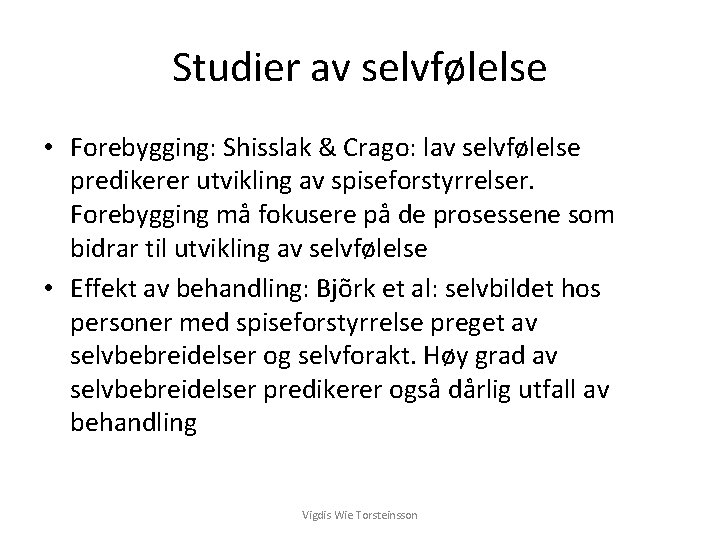 Studier av selvfølelse

• Forebygging: Shisslak & Crago: lav selvfølelse predikerer utvikling av spiseforstyrrelser. Forebygging må fokusere på de prosessene som bidrar til utvikling av selvfølelse
• Effekt av behandling: Bjõrk et al: selvbildet hos personer med spiseforstyrrelse preget av selvbebreidelser og selvforakt. Høy grad av selvbebreidelser predikerer også dårlig utfall av behandling

Vigdis Wie Torsteinsson